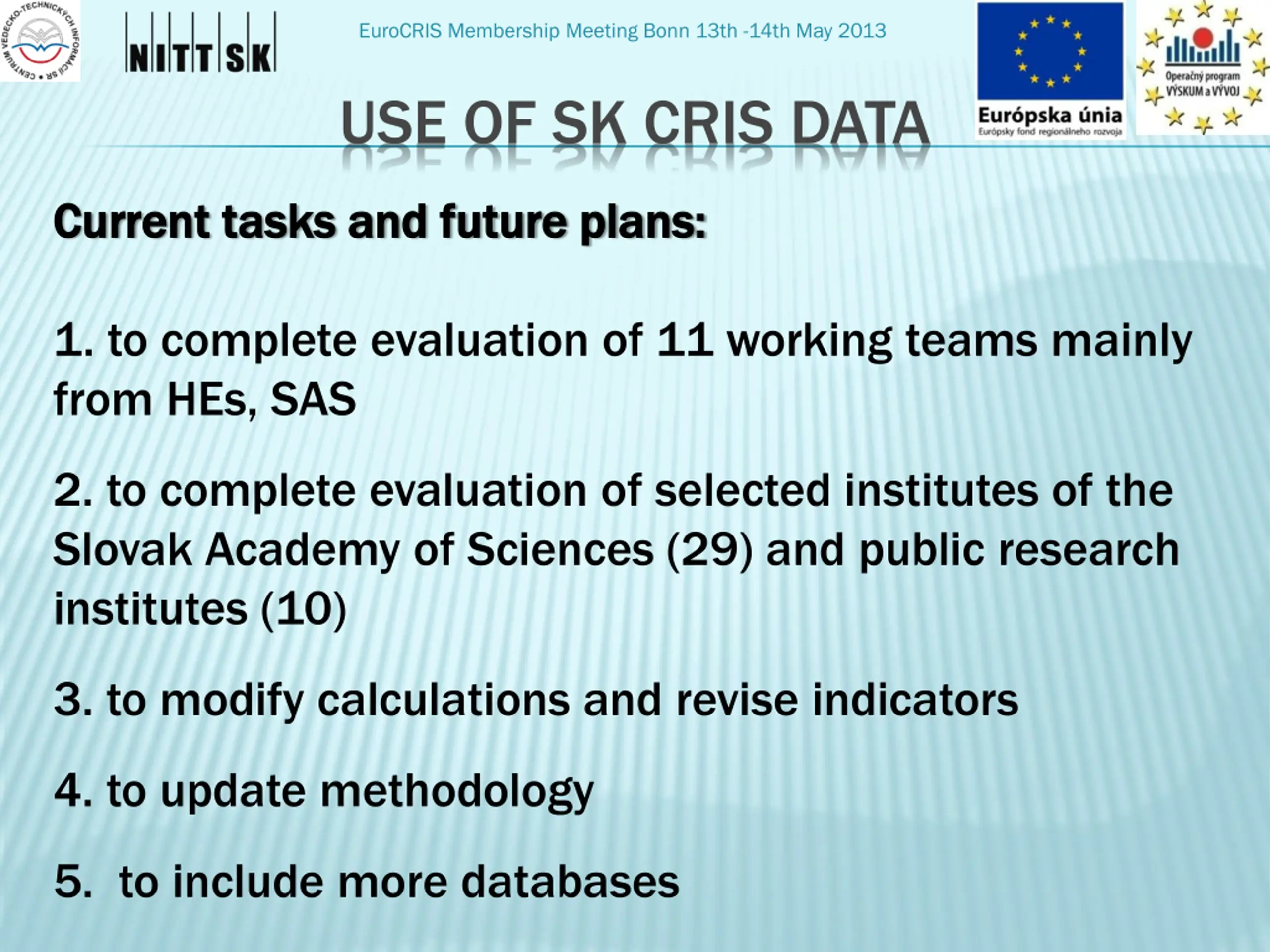 CENTRUM VEDECKO-TECHNICKÝCH INFORMÁCIÍ SR

NITT SK

EuroCRIS Membership Meeting Bonn 13th -14th May 2013

Európska únia
Európsky fond regionálneho rozvoja

Operačný program VÝSKUM a VÝVOJ

USE OF SK CRIS DATA

Current tasks and future plans:

1. to complete evaluation of 11 working teams mainly from HEs, SAS

2. to complete evaluation of selected institutes of the Slovak Academy of Sciences (29) and public research institutes (10)

3. to modify calculations and revise indicators

4. to update methodology

5. to include more databases